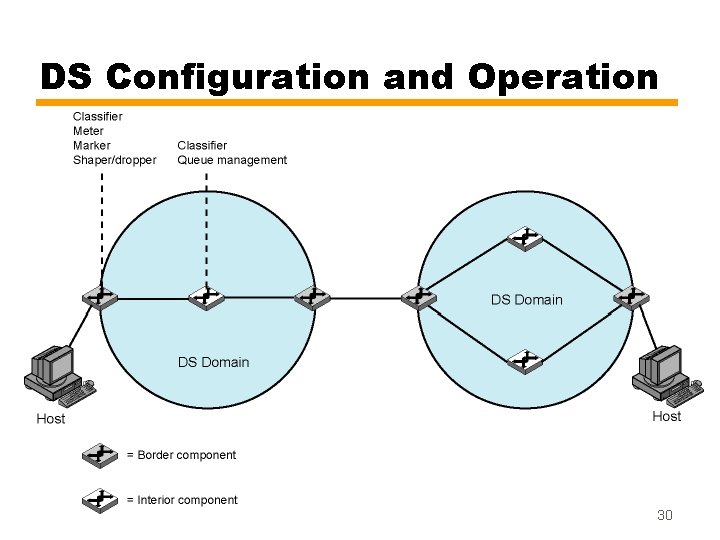 DS Configuration and Operation

Classifier
Meter
Marker
Shaper/dropper

Classifier
Queue management

DS Domain

DS Domain

Host

Host

= Border component

= Interior component

30